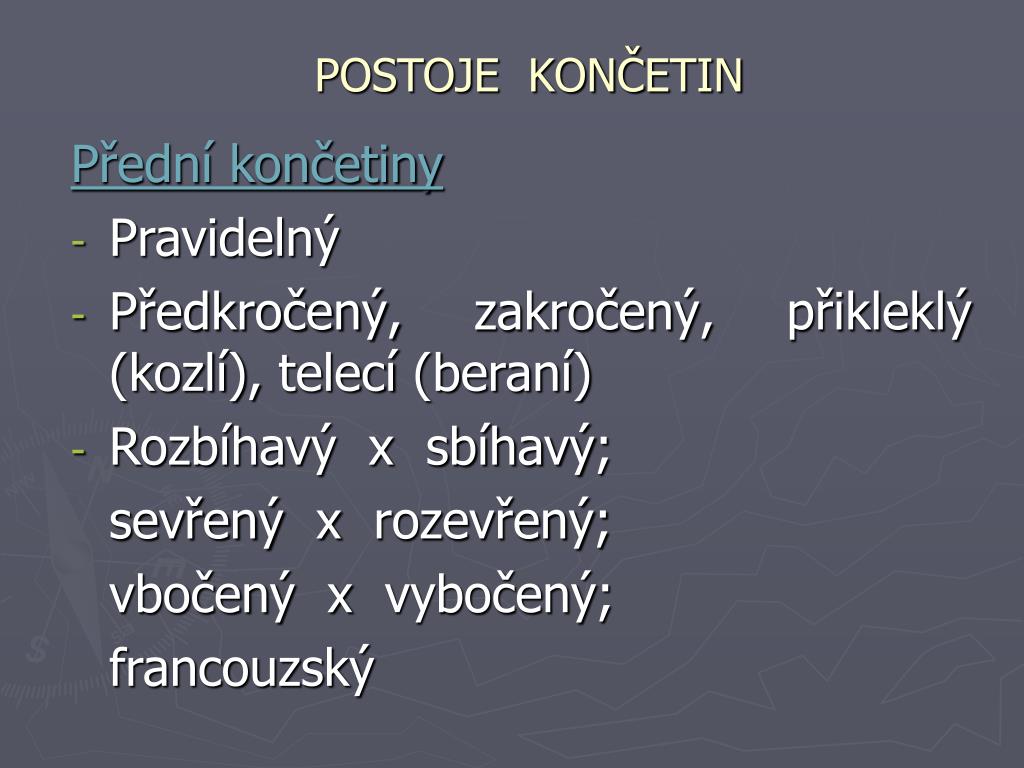 POSTOJE KONČETIN

Přední končetiny

- Pravidelný
- Předkročený, zakročený, přikleklý (kozlí), telecí (beraní)
- Rozbíhavý x sbíhavý;

sevřený x rozevřený;

vbočený x vybočený;

francouzský